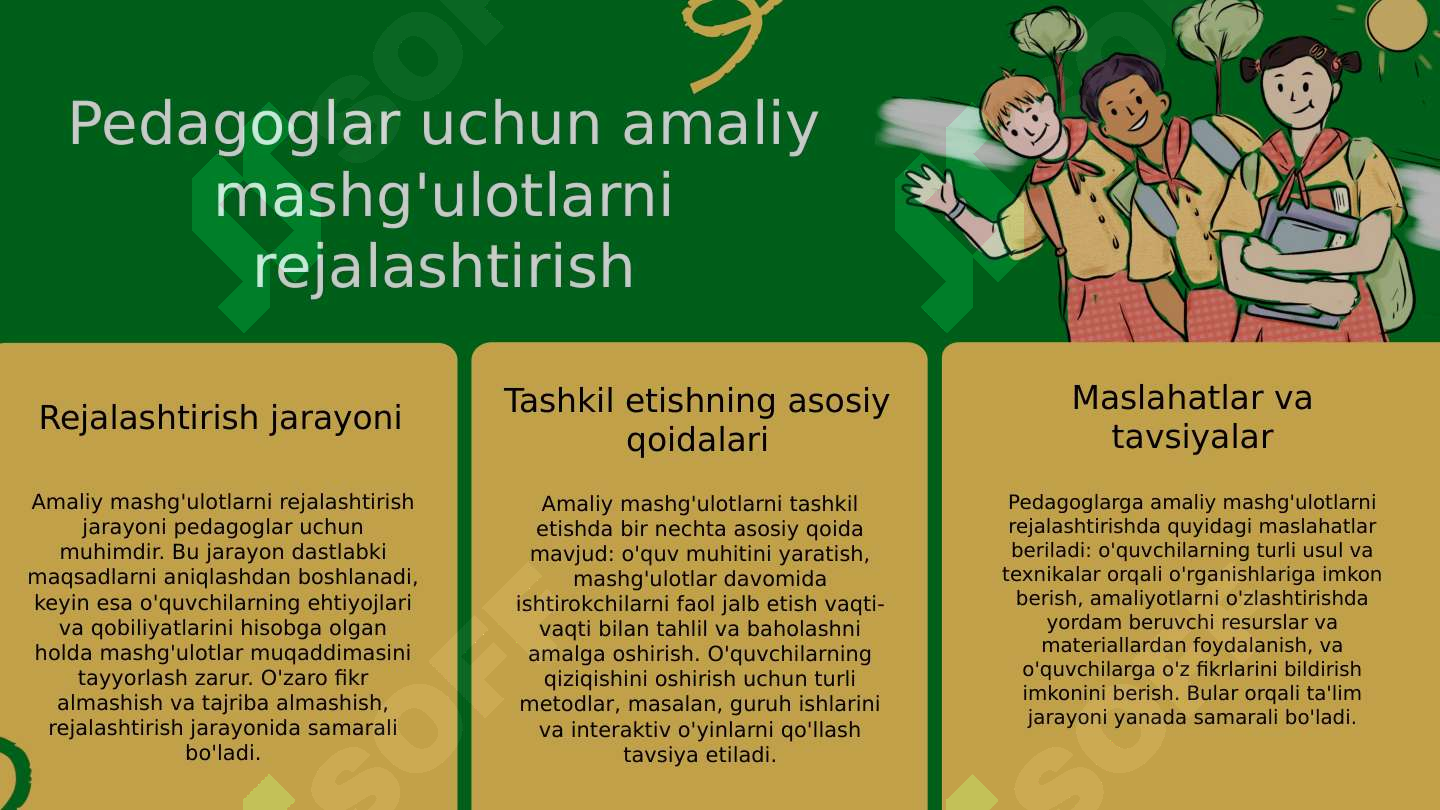 Pedagoglar uchun amaliy mashg'ulotlarni rejalashtirish

Rejalashtirish jarayoni

Amaliy mashg'ulotlarni rejalashtirish jarayoni pedagoglar uchun muhimdir. Bu jarayon dastlabki maqsadlarni aniqlashdan boshlanadi, keyin esa o'quvchilarning ehtiyojlari va qobiliyatlarini hisobga olgan holda mashg'ulotlar muqaddimasini tayyorlash zarur. O'zaro fikr almashish va tajriba almashish, rejalashtirish jarayonida samarali bo'ladi.

Tashkil etishning asosiy qoidalari

Amaliy mashg'ulotlarni tashkil etishda bir nechta asosiy qoida mavjud: o'quv muhitini yaratish, mashg'ulotlar davomida ishtirokchilarni faol jalb etish vaqti-vaqti bilan tahlil va baholashni amalga oshirish. O'quvchilarning qiziqishini oshirish uchun turli metodlar, masalan, guruh ishlarini va interaktiv o'yinlarni qo'llash tavsiya etiladi.

Maslahatlar va tavsiyalar

Pedagoglarga amaliy mashg'ulotlarni rejalashtirishda quyidagi maslahatlar beriladi: o'quvchilarning turli usul va texnikalar orqali o'rganishlariga imkon berish, amaliyotlarni o'zlashtirishda yordam beruvchi resurslar va materiallardan foydalanish, va o'quvchilarga o'z fikrlarini bildirish imkonini berish. Bular orqali ta'lim jarayoni yanada samarali bo'ladi.